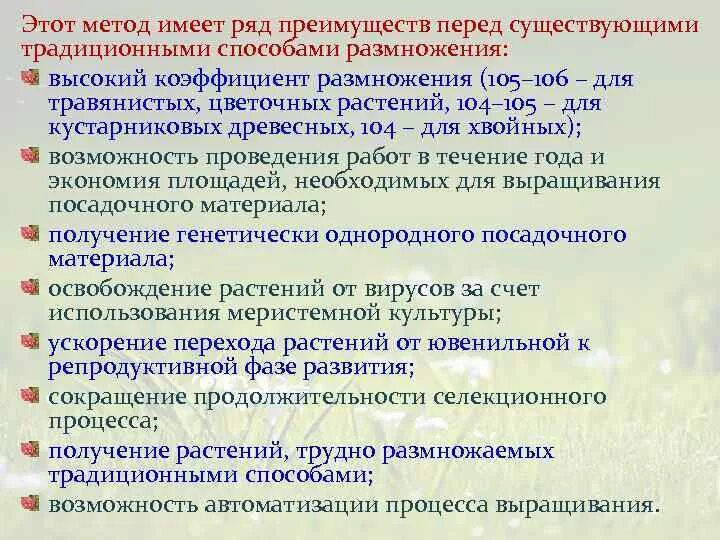 Этот метод имеет ряд преимуществ перед существующими традиционными способами размножения:

высокий коэффициент размножения (105–106 – для травянистых, цветочных растений, 104–105 – для кустарниковых древесных, 104 – для хвойных);

возможность проведения работ в течение года и экономия площадей, необходимых для выращивания посадочного материала;

получение генетически однородного посадочного материала;

освобождение растений от вирусов за счет использования меристемной культуры;

ускорение перехода растений от ювенильной к репродуктивной фазе развития;

сокращение продолжительности селекционного процесса;

получение растений, трудно размножаемых традиционными способами;

возможность автоматизации процесса выращивания.